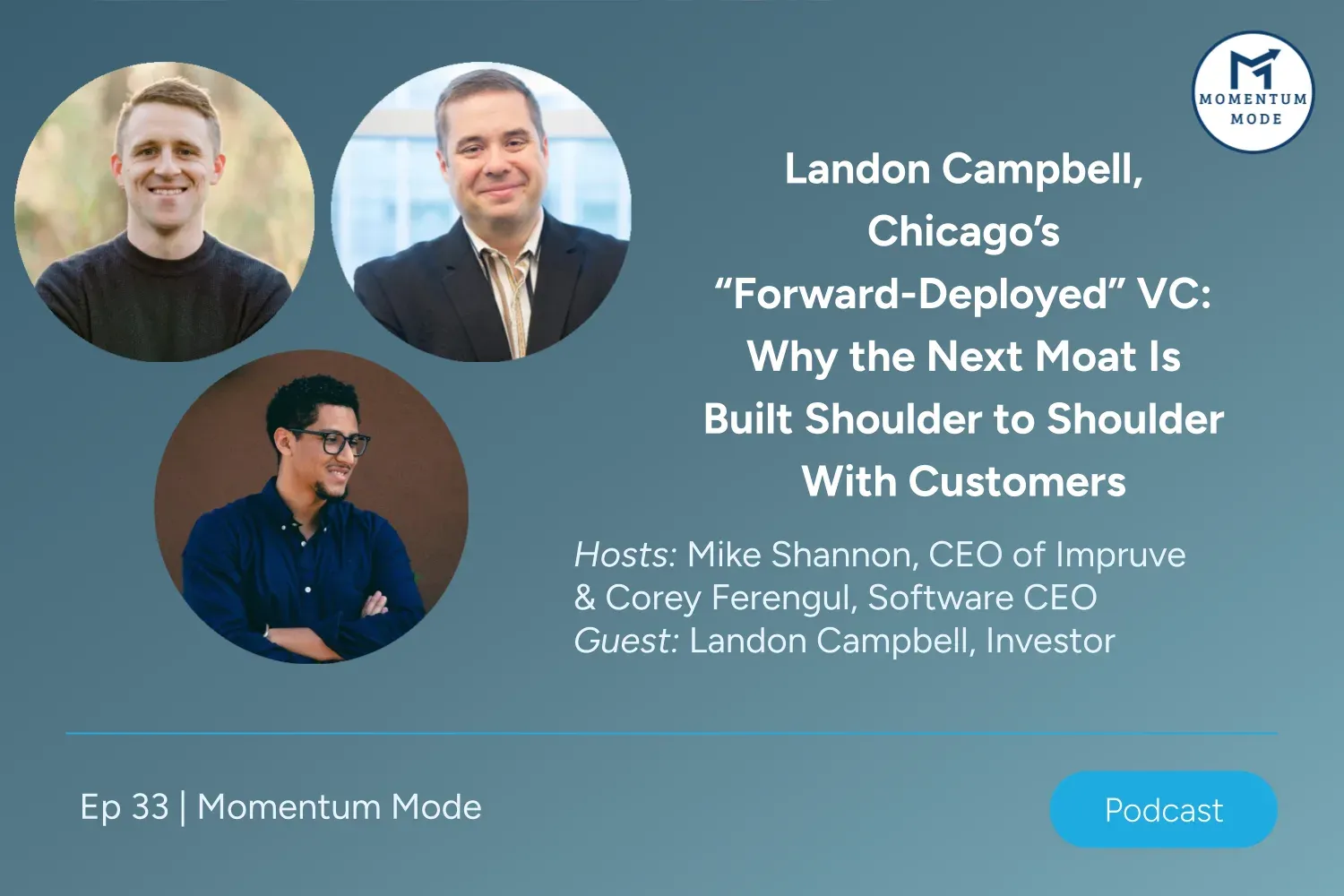 MOMENTUM MODE

Landon Campbell, Chicago’s “Forward-Deployed” VC: Why the Next Moat Is Built Shoulder to Shoulder With Customers

Hosts: Mike Shannon, CEO of Impruve & Corey Ferengul, Software CEO
Guest: Landon Campbell, Investor

Ep 33 | Momentum Mode

Podcast